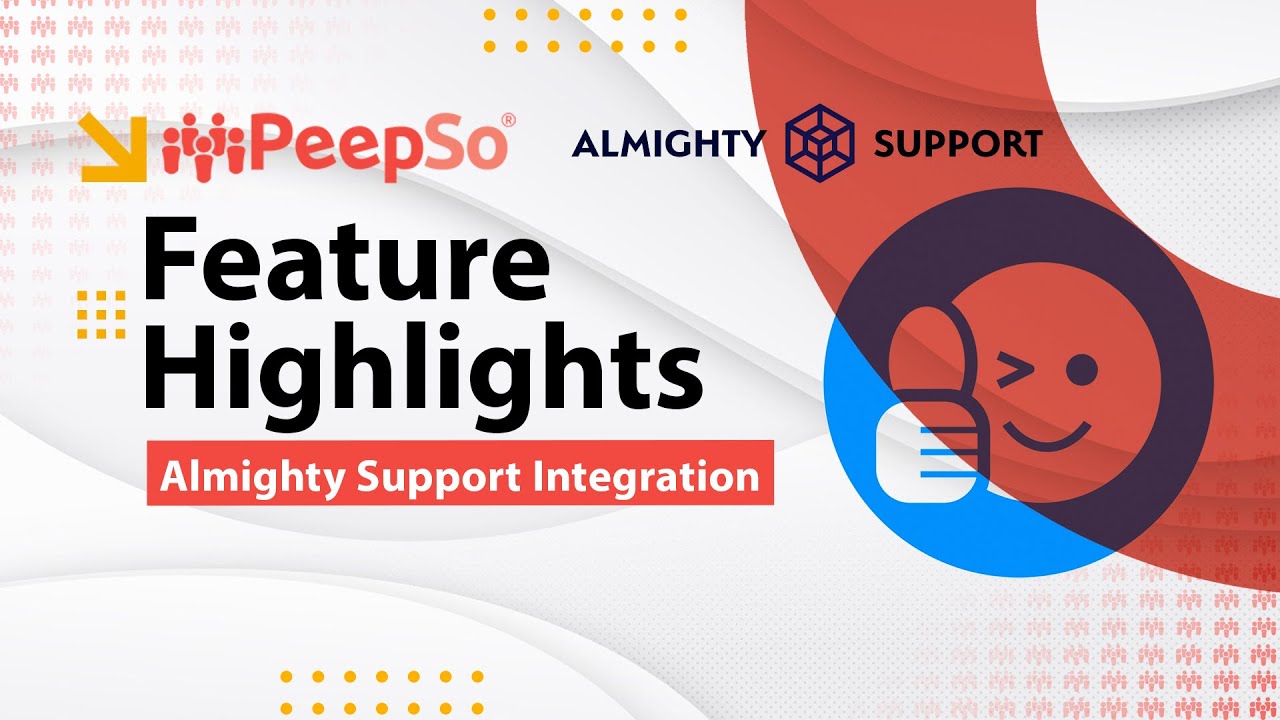 PeepSo®

ALMIGHTY SUPPORT

Feature Highlights

Almighty Support Integration